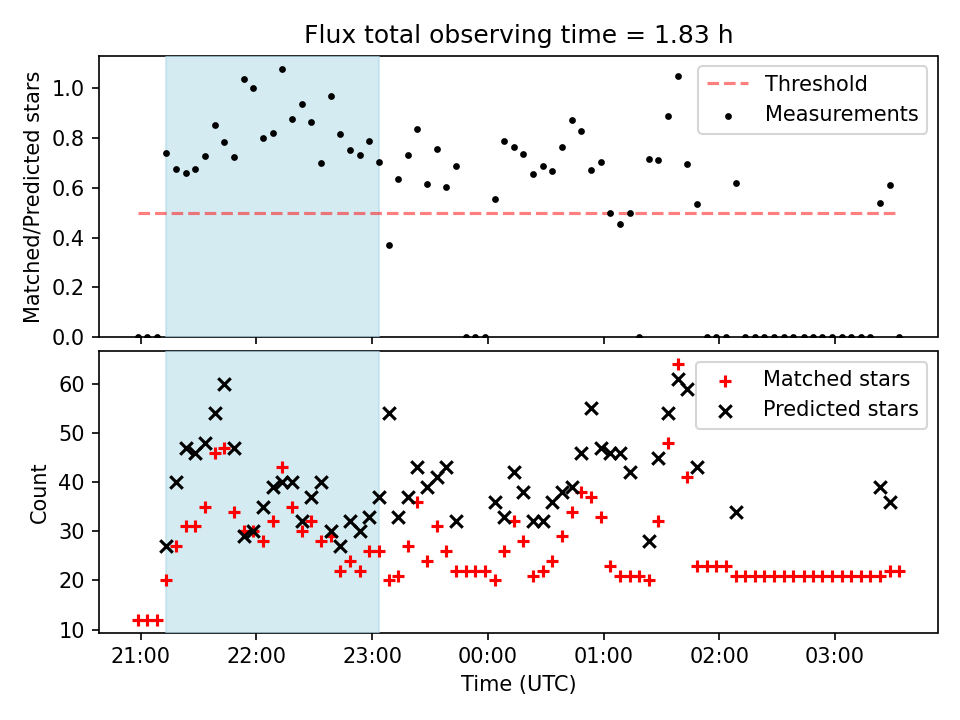 Flux total observing time = 1.83 h

Matched/Predicted stars

1.0
0.8
0.6
0.4
0.2
0.0

Threshold
Measurements

Count

60
50
40
30
20
10

Matched stars
Predicted stars

21:00
22:00
23:00
00:00
01:00
02:00
03:00

Time (UTC)